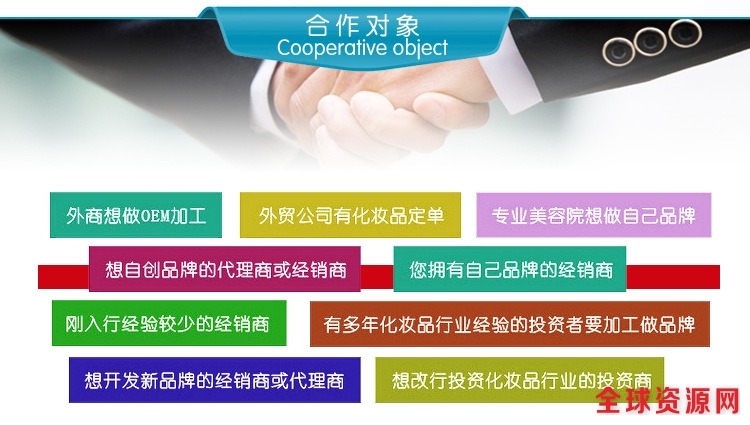 合作对象
Cooperative object

外商想做OEM加工

外贸公司有化妆品定单

专业美容院想做自己品牌

想自创品牌的代理商或经销商

您拥有自己品牌的经销商

刚入行经验较少的经销商

有多年化妆品行业经验的投资者要加工做品牌

想开发新品牌的经销商或代理商

想改行投资化妆品行业的投资商

全球资源网